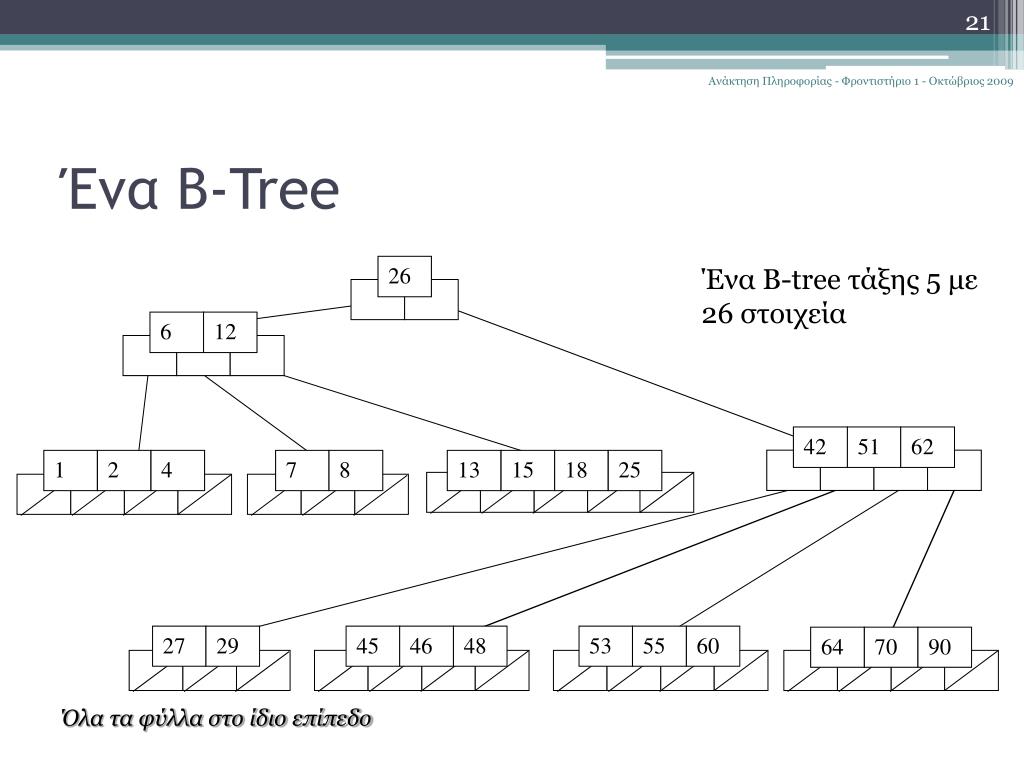 21

Ανάκτηση Πληροφορίας - Φροντιστήριο 1 - Οκτώβριος 2009

Ένα B-Tree

Ένα B-tree τάξης 5 με 26 στοιχεία

26

6 12

42 51 62

1 2 4

7 8

13 15 18 25

27 29

45 46 48

53 55 60

64 70 90

Όλα τα φύλλα στο ίδιο επίπεδο